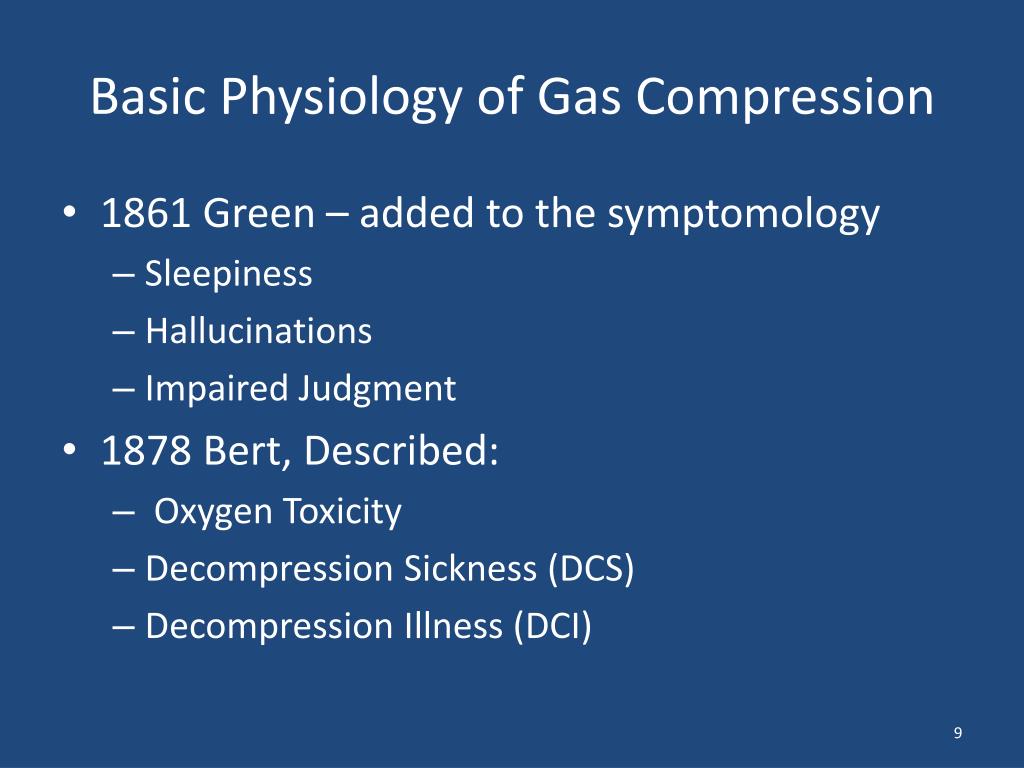 Basic Physiology of Gas Compression

• 1861 Green – added to the symptomology
  – Sleepiness
  – Hallucinations
  – Impaired Judgment
• 1878 Bert, Described:
  – Oxygen Toxicity
  – Decompression Sickness (DCS)
  – Decompression Illness (DCI)

9